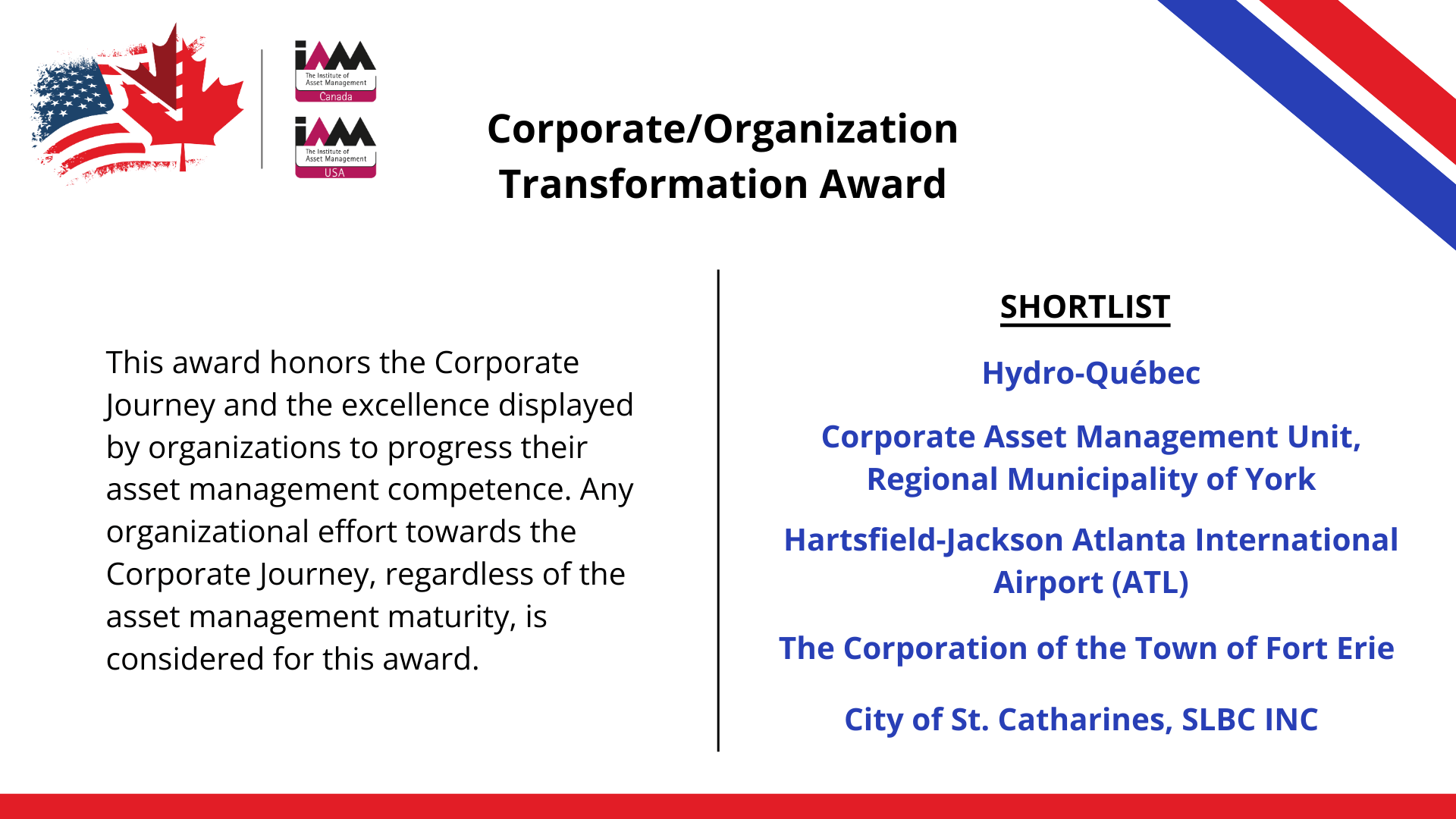 iAM
The Institute of Asset Management
Canada

iAM
The Institute of Asset Management
USA

Corporate/Organization Transformation Award

This award honors the Corporate Journey and the excellence displayed by organizations to progress their asset management competence. Any organizational effort towards the Corporate Journey, regardless of the asset management maturity, is considered for this award.

SHORTLIST

Hydro-Québec

Corporate Asset Management Unit, Regional Municipality of York

Hartsfield-Jackson Atlanta International Airport (ATL)

The Corporation of the Town of Fort Erie

City of St. Catharines, SLBC INC